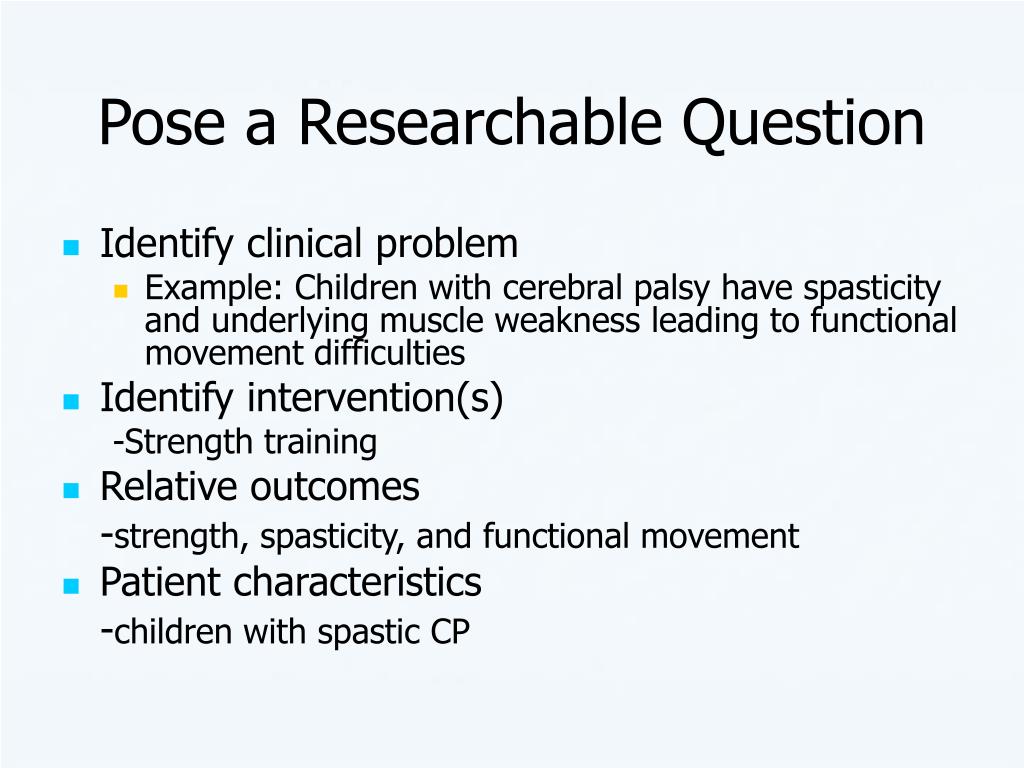 Pose a Researchable Question

Identify clinical problem
Example: Children with cerebral palsy have spasticity and underlying muscle weakness leading to functional movement difficulties

Identify intervention(s)
-Strength training

Relative outcomes
-strength, spasticity, and functional movement

Patient characteristics
-children with spastic CP